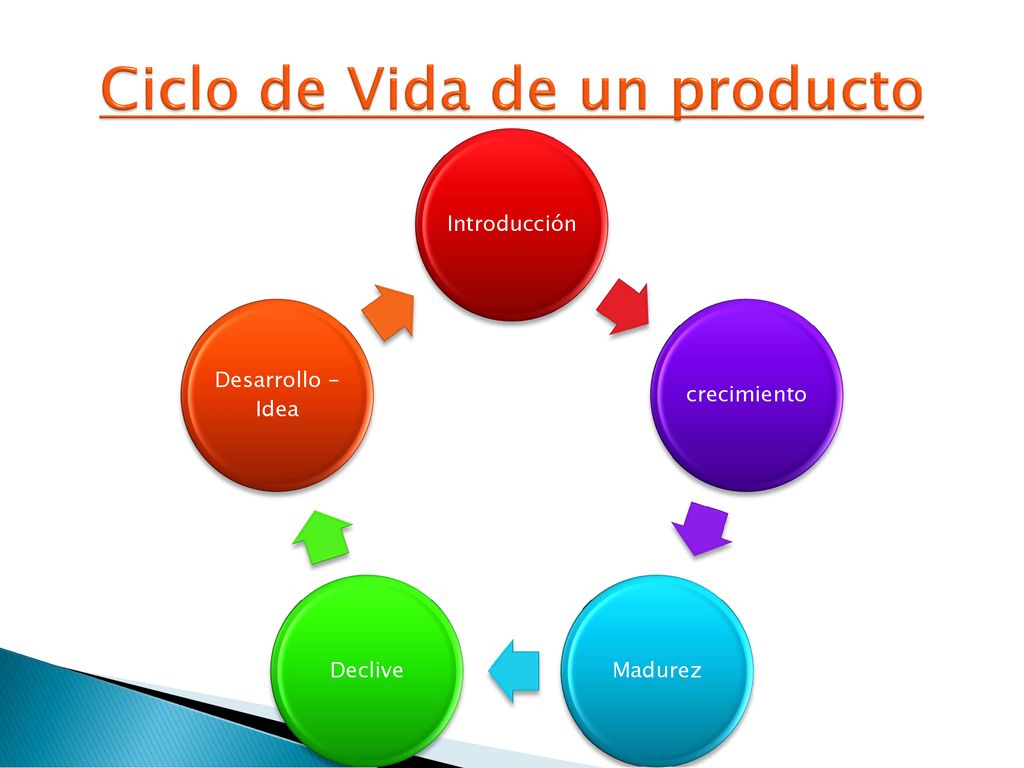 Ciclo de Vida de un producto

Introducción

crecimiento

Madurez

Declive

Desarrollo - Idea